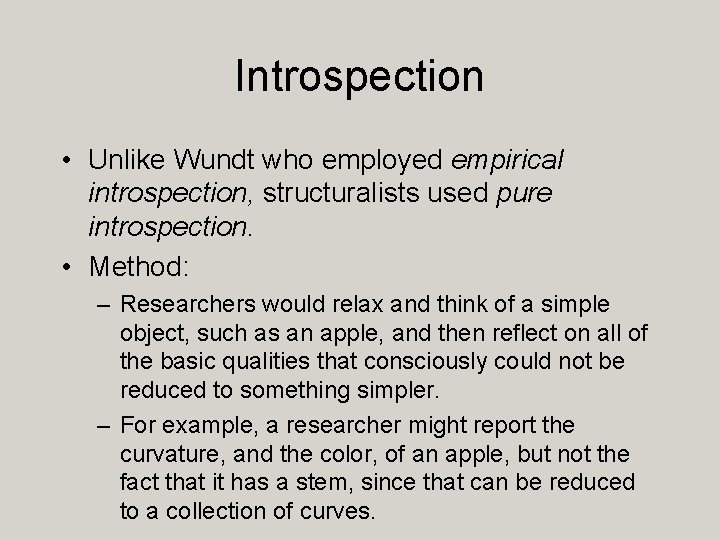 Introspection

• Unlike Wundt who employed empirical introspection, structuralists used pure introspection.

• Method:

– Researchers would relax and think of a simple object, such as an apple, and then reflect on all of the basic qualities that consciously could not be reduced to something simpler.

– For example, a researcher might report the curvature, and the color, of an apple, but not the fact that it has a stem, since that can be reduced to a collection of curves.